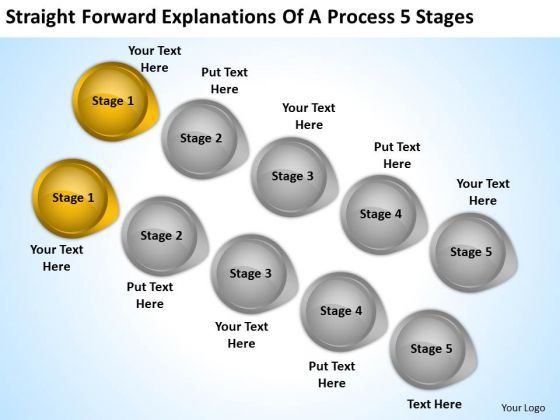 Straight Forward Explanations Of A Process 5 Stages

Your Text Here

Stage 1

Put Text Here

Stage 2

Your Text Here

Stage 3

Put Text Here

Stage 4

Your Text Here

Stage 5

Stage 1

Your Text Here

Stage 2

Put Text Here

Stage 3

Your Text Here

Stage 4

Put Text Here

Stage 5

Text Here

Your Logo